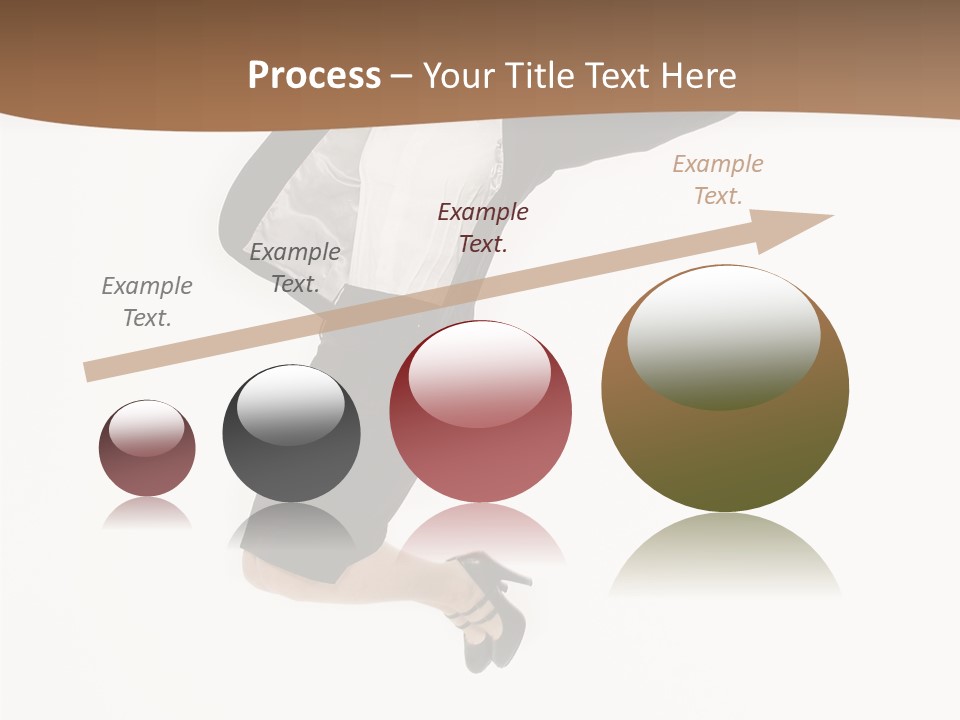 Process – Your Title Text Here

Example Text.

Example Text.

Example Text.

Example Text.